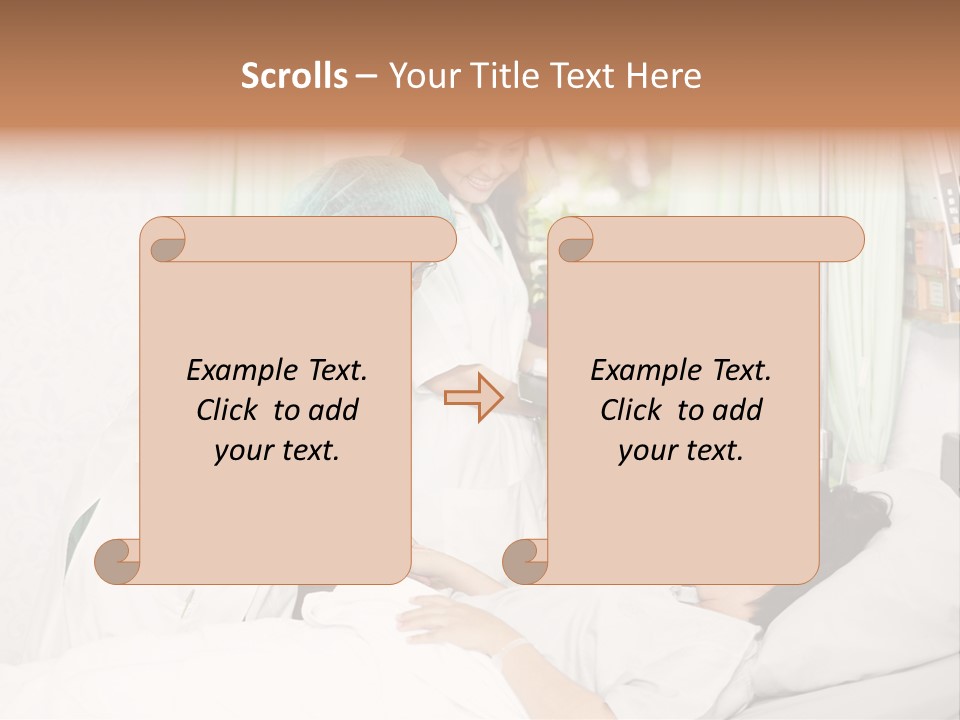 Scrolls – Your Title Text Here

Example Text. Click to add your text.

Example Text. Click to add your text.